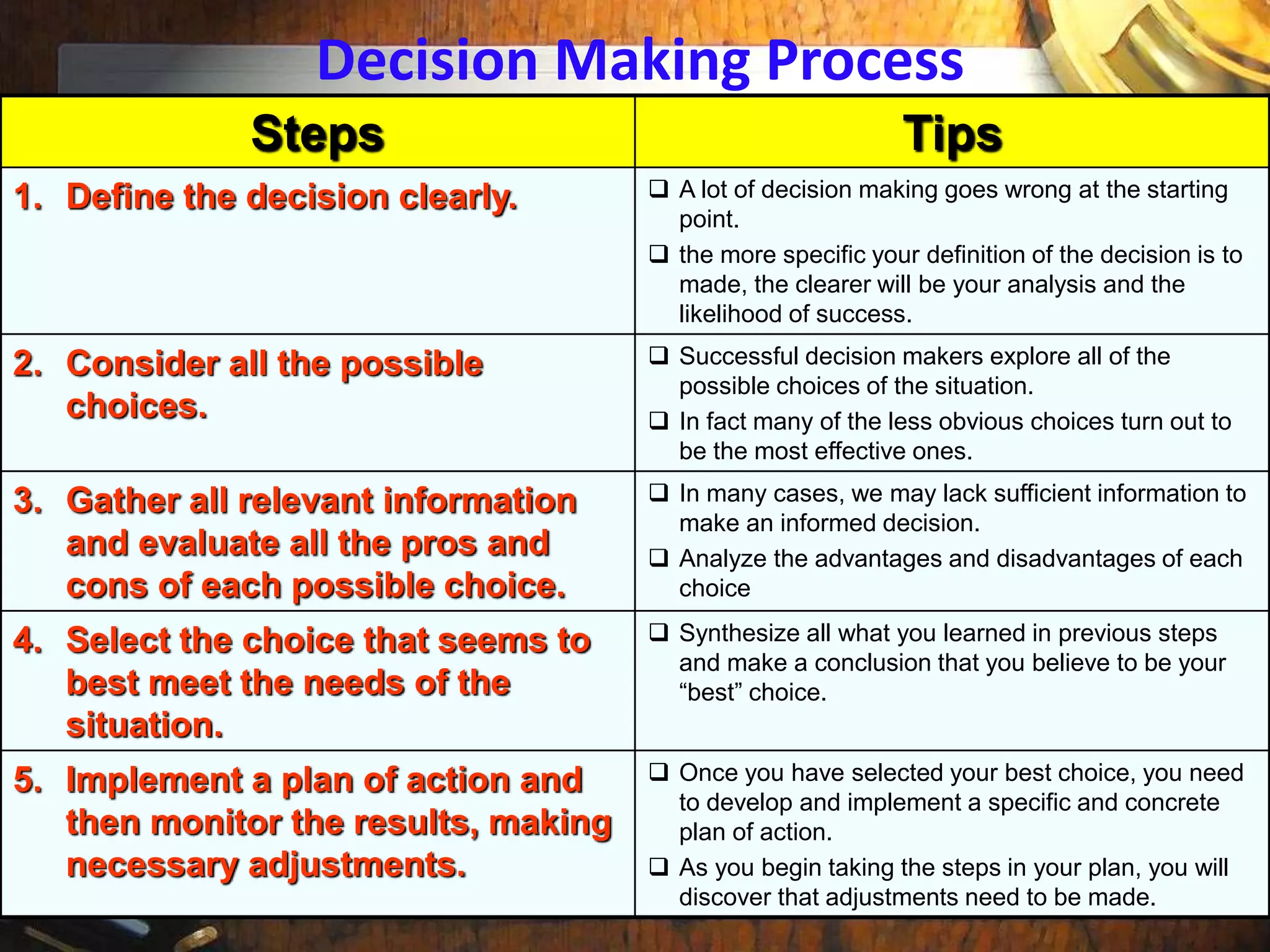 Decision Making Process

| Steps | Tips |
|---|---|
| 1. Define the decision clearly. | ❑ A lot of decision making goes wrong at the starting point. ❑ the more specific your definition of the decision is to made, the clearer will be your analysis and the likelihood of success. |
| 2. Consider all the possible choices. | ❑ Successful decision makers explore all of the possible choices of the situation. ❑ In fact many of the less obvious choices turn out to be the most effective ones. |
| 3. Gather all relevant information and evaluate all the pros and cons of each possible choice. | ❑ In many cases, we may lack sufficient information to make an informed decision. ❑ Analyze the advantages and disadvantages of each choice |
| 4. Select the choice that seems to best meet the needs of the situation. | ❑ Synthesize all what you learned in previous steps and make a conclusion that you believe to be your “best” choice. |
| 5. Implement a plan of action and then monitor the results, making necessary adjustments. | ❑ Once you have selected your best choice, you need to develop and implement a specific and concrete plan of action. ❑ As you begin taking the steps in your plan, you will discover that adjustments need to be made. |